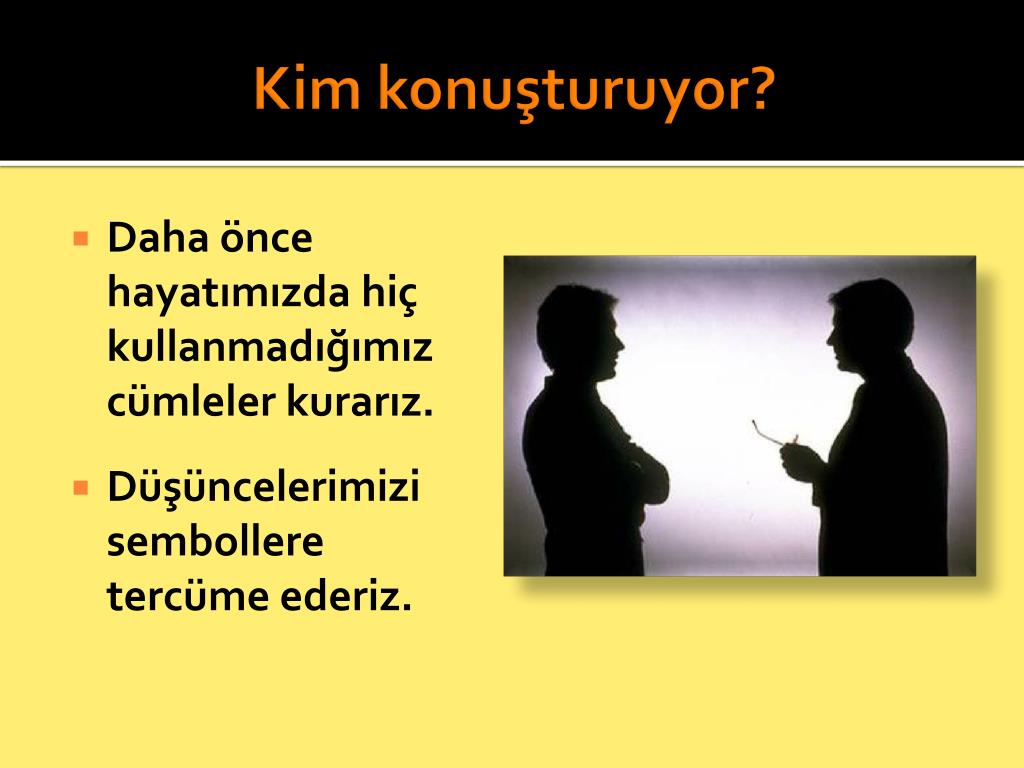 Kim konuşturuyor?

Daha önce hayatımızda hiç kullanmadığımız cümleler kurarız.

Düşüncelerimizi sembollere tercüme ederiz.